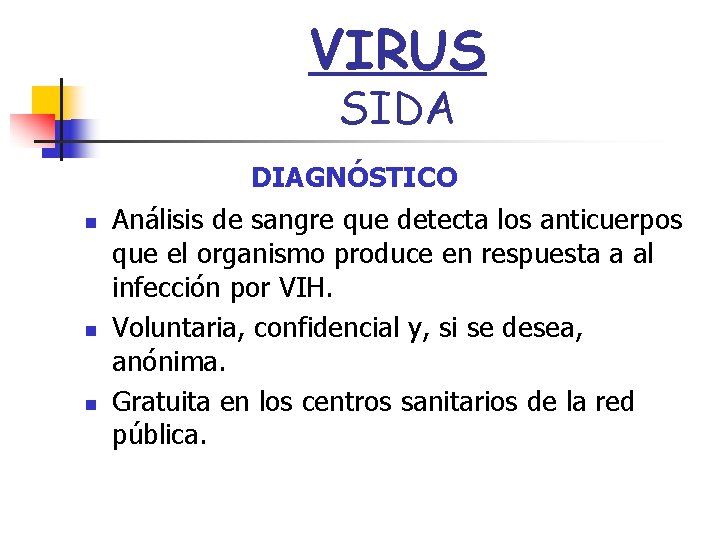 VIRUS
SIDA

DIAGNÓSTICO

- Análisis de sangre que detecta los anticuerpos que el organismo produce en respuesta a al infección por VIH.
- Voluntaria, confidencial y, si se desea, anónima.
- Gratuita en los centros sanitarios de la red pública.